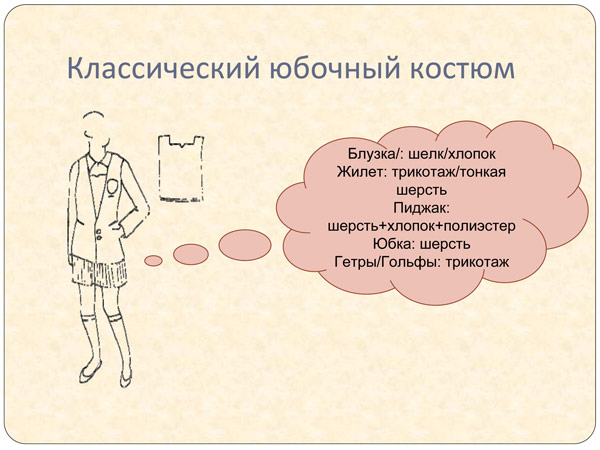 Классический юбочный костюм

Блузка/: шелк/хлопок
Жилет: трикотаж/тонкая шерсть
Пиджак: шерсть+хлопок+полиэстер
Юбка: шерсть
Гетры/Гольфы: трикотаж